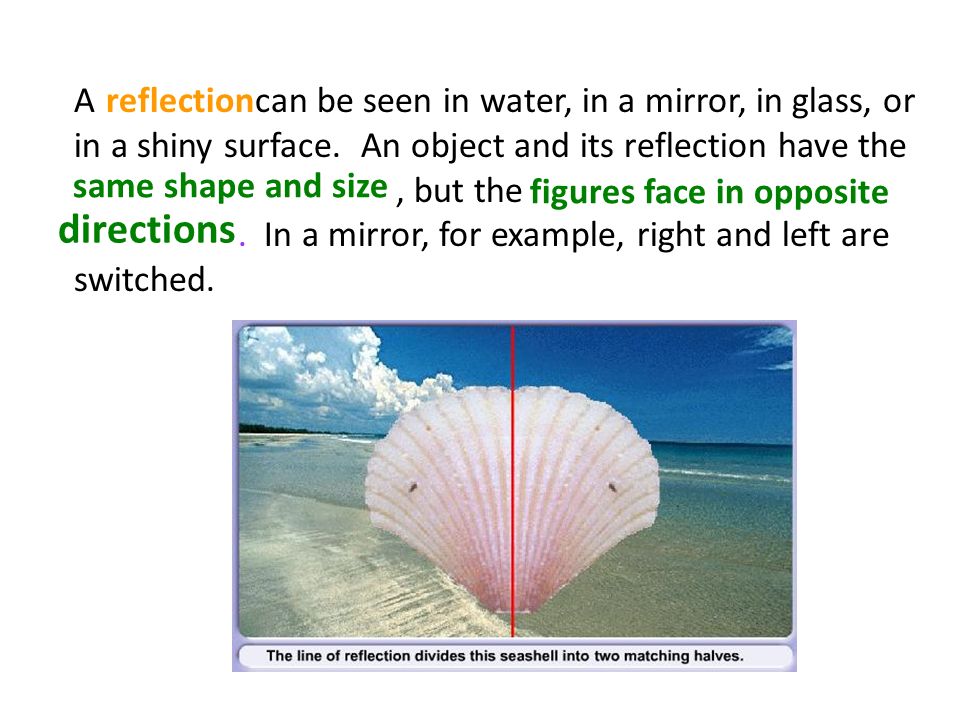 A reflectioncan be seen in water, in a mirror, in glass, or in a shiny surface. An object and its reflection have the same shape and size , but the figures face in opposite directions. In a mirror, for example, right and left are switched.

The line of reflection divides this seashell into two matching halves.